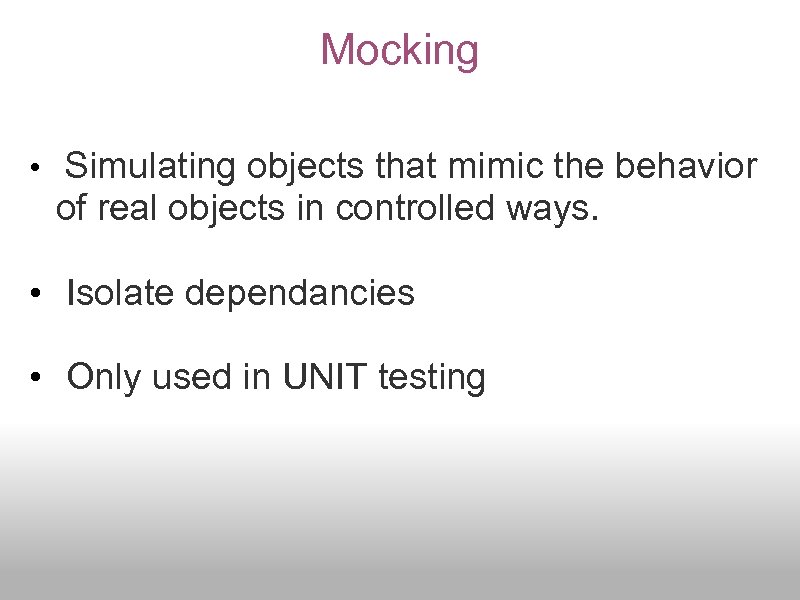 Mocking

• Simulating objects that mimic the behavior of real objects in controlled ways.

• Isolate dependancies

• Only used in UNIT testing